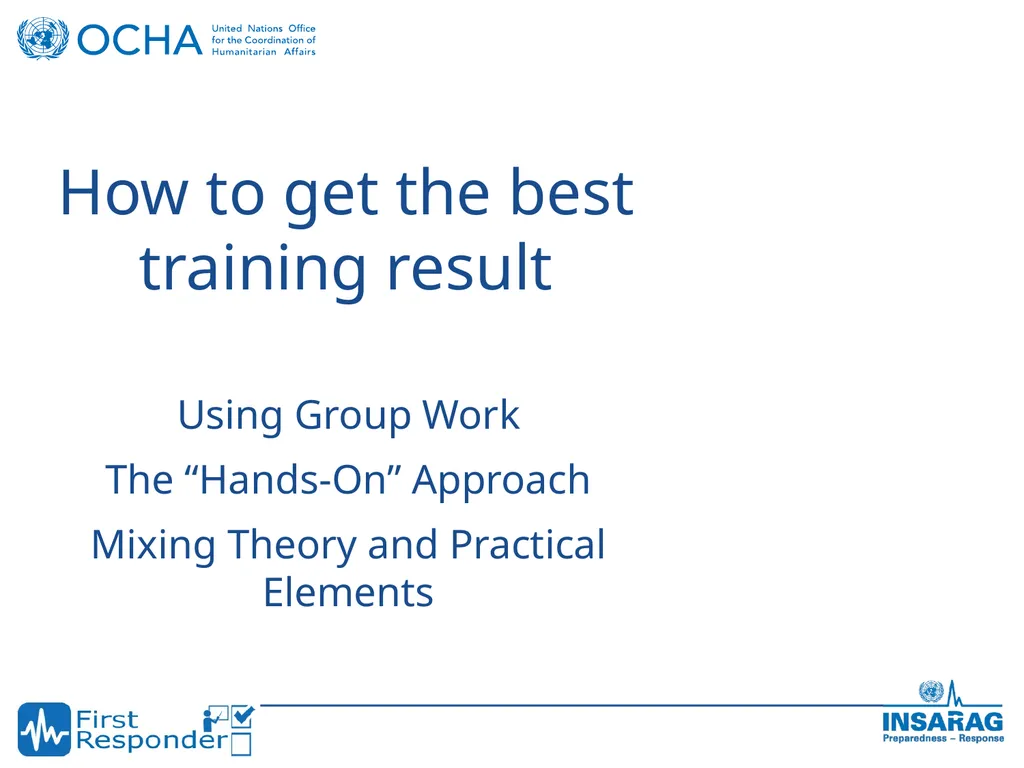 OCHA United Nations Office for the Coordination of Humanitarian Affairs

How to get the best training result

Using Group Work

The “Hands-On” Approach

Mixing Theory and Practical Elements

First Responder

INSARAG
Preparedness – Response